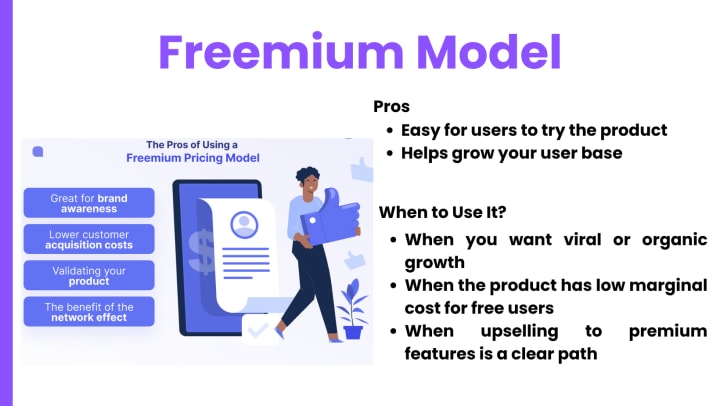 Freemium Model

The Pros of Using a
Freemium Pricing Model

Great for brand awareness

Lower customer acquisition costs

Validating your product

The benefit of the network effect

Pros
- Easy for users to try the product
- Helps grow your user base

When to Use It?
- When you want viral or organic growth
- When the product has low marginal cost for free users
- When upselling to premium features is a clear path